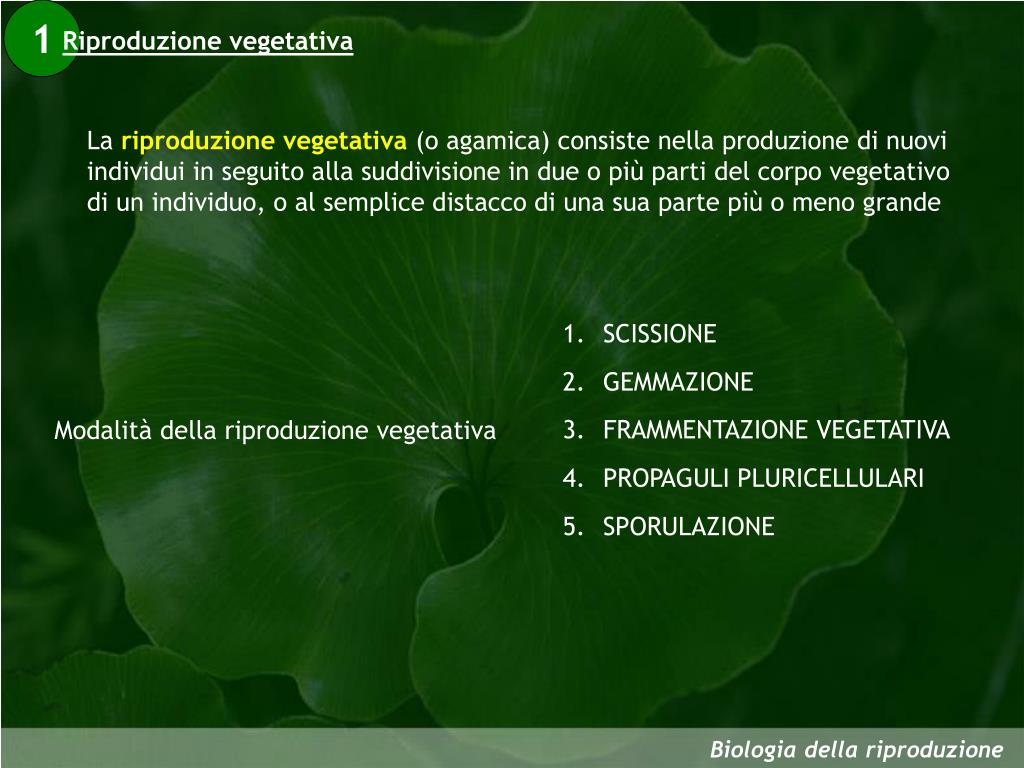 1 Riproduzione vegetativa

La riproduzione vegetativa (o agamica) consiste nella produzione di nuovi individui in seguito alla suddivisione in due o più parti del corpo vegetativo di un individuo, o al semplice distacco di una sua parte più o meno grande

Modalità della riproduzione vegetativa

1. SCISSIONE
2. GEMMAZIONE
3. FRAMMENTAZIONE VEGETATIVA
4. PROPAGULI PLURICELLULARI
5. SPORULAZIONE

Biologia della riproduzione